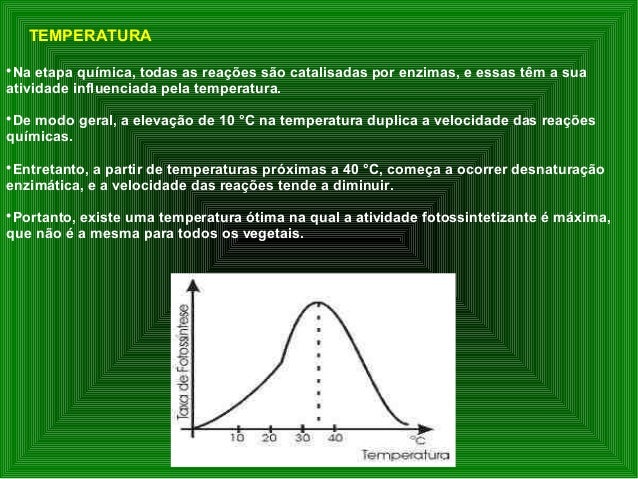 TEMPERATURA

•Na etapa química, todas as reações são catalisadas por enzimas, e essas têm a sua atividade influenciada pela temperatura.

•De modo geral, a elevação de 10 °C na temperatura duplica a velocidade das reações químicas.

•Entretanto, a partir de temperaturas próximas a 40 °C, começa a ocorrer desnaturação enzimática, e a velocidade das reações tende a diminuir.

•Portanto, existe uma temperatura ótima na qual a atividade fotossintetizante é máxima, que não é a mesma para todos os vegetais.

Taxa de Fotossíntese

10 20 30 40 °C

Temperatura